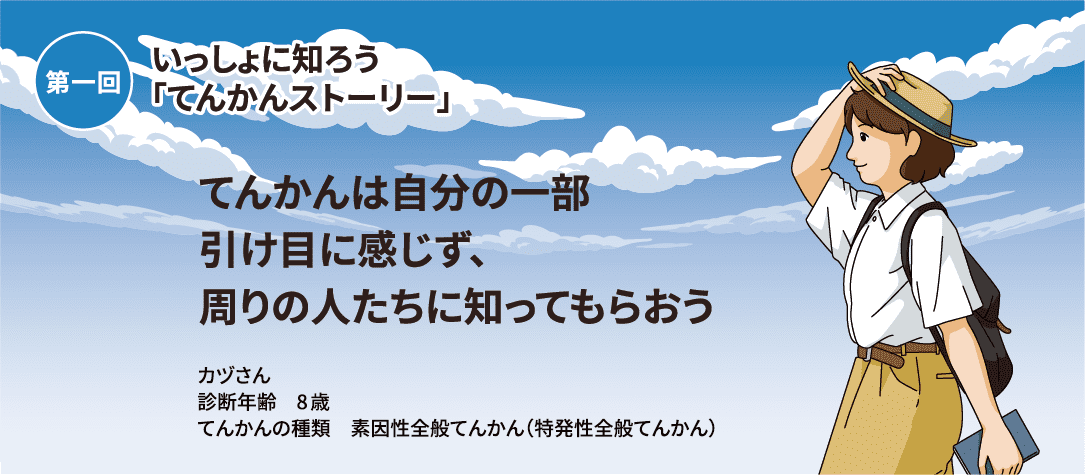 第一回

いっしょに知ろう
「てんかんストーリー」

てんかんは自分の一部
引け目に感じず、
周りの人たちに知ってもらおう

カヅさん
診断年齢　8歳
てんかんの種類　素因性全般てんかん（特発性全般てんかん）